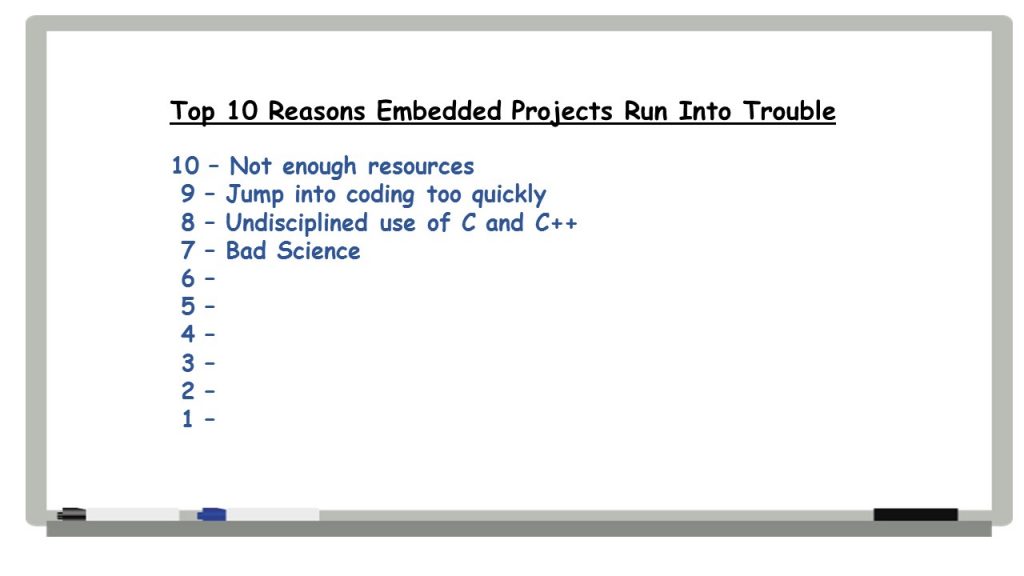 Top 10 Reasons Embedded Projects Run Into Trouble

10 – Not enough resources
9 – Jump into coding too quickly
8 – Undisciplined use of C and C++
7 – Bad Science
6 –
5 –
4 –
3 –
2 –
1 –